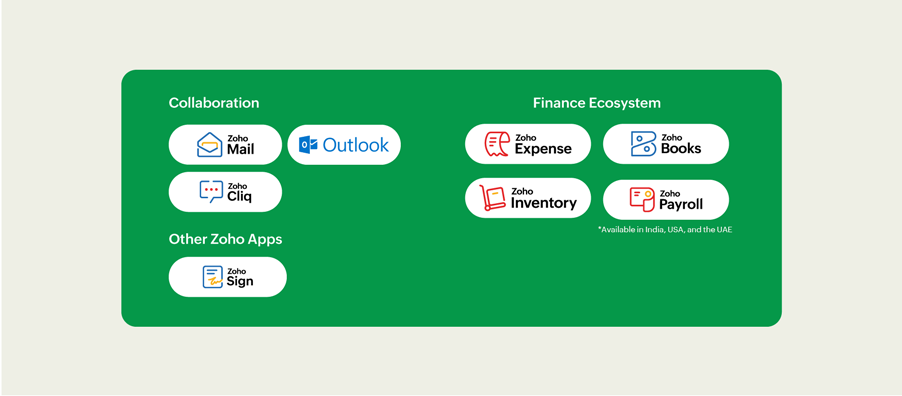 Collaboration

Zoho Mail

Outlook

Zoho Cliq

Other Zoho Apps

Zoho Sign

Finance Ecosystem

Zoho Expense

Zoho Books

Zoho Inventory

Zoho Payroll

*Available in India, USA, and the UAE